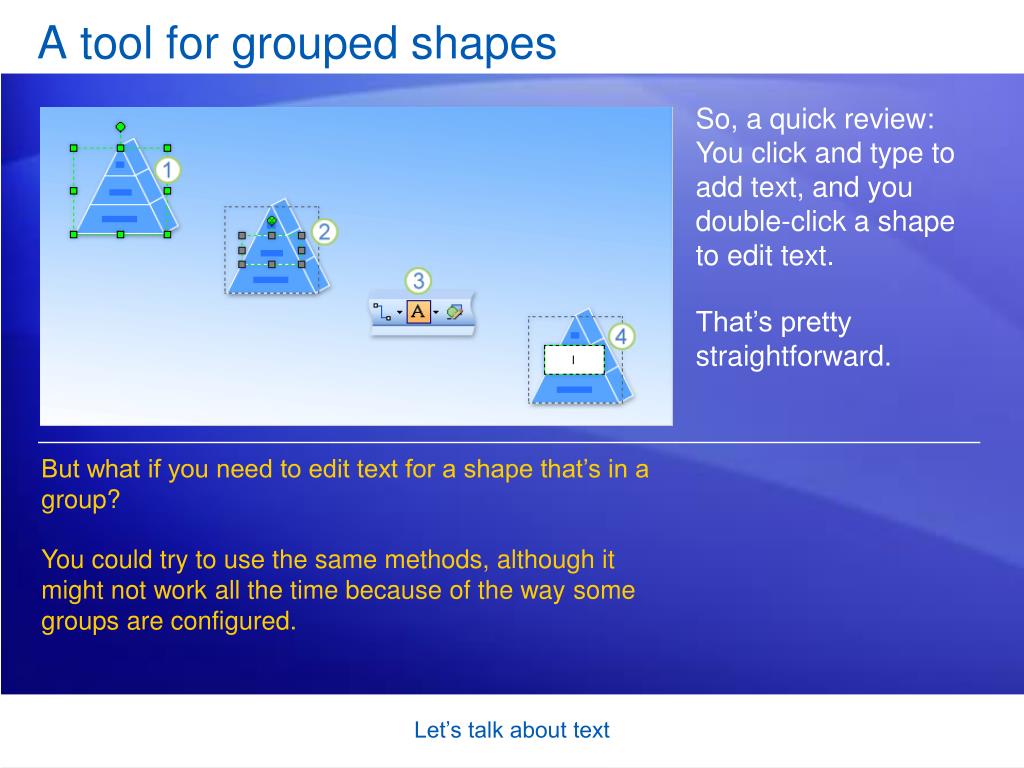 A tool for grouped shapes

1

2

3

A

4

So, a quick review: You click and type to add text, and you double-click a shape to edit text.

That’s pretty straightforward.

But what if you need to edit text for a shape that’s in a group?

You could try to use the same methods, although it might not work all the time because of the way some groups are configured.

Let’s talk about text